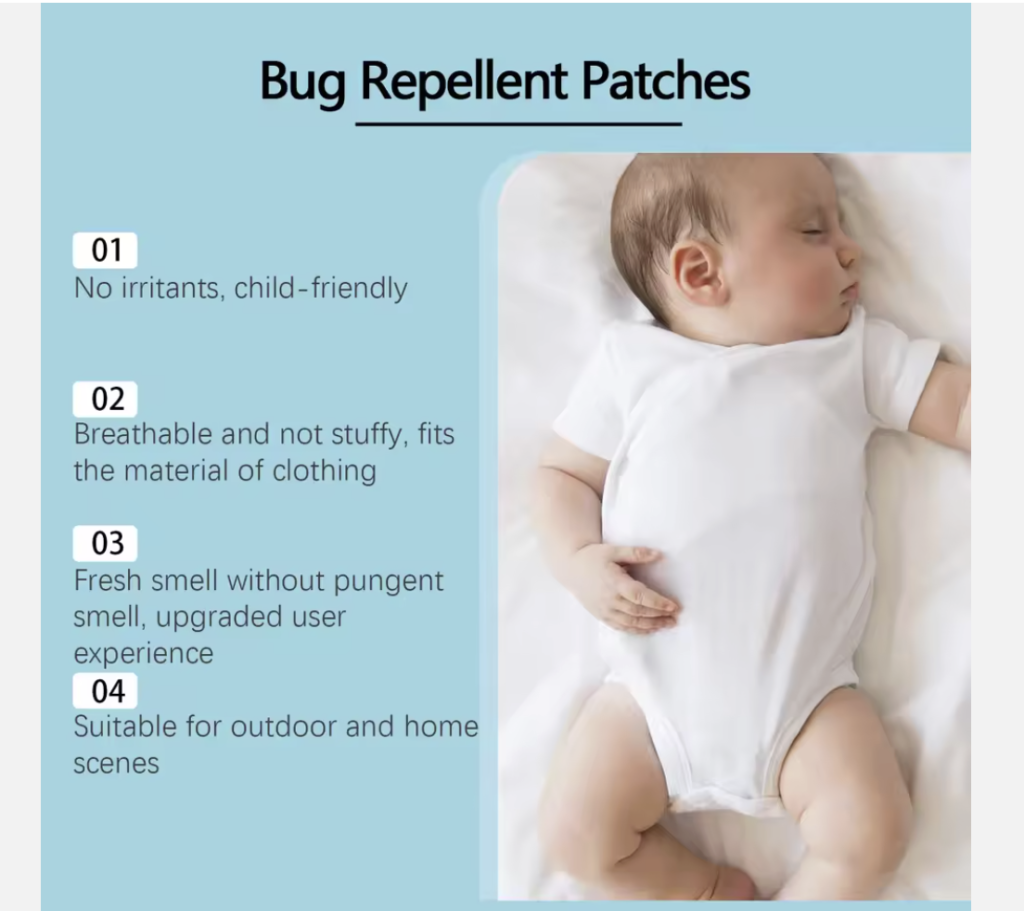 Bug Repellent Patches

01
No irritants, child-friendly

02
Breathable and not stuffy, fits the material of clothing

03
Fresh smell without pungent smell, upgraded user experience

04
Suitable for outdoor and home scenes